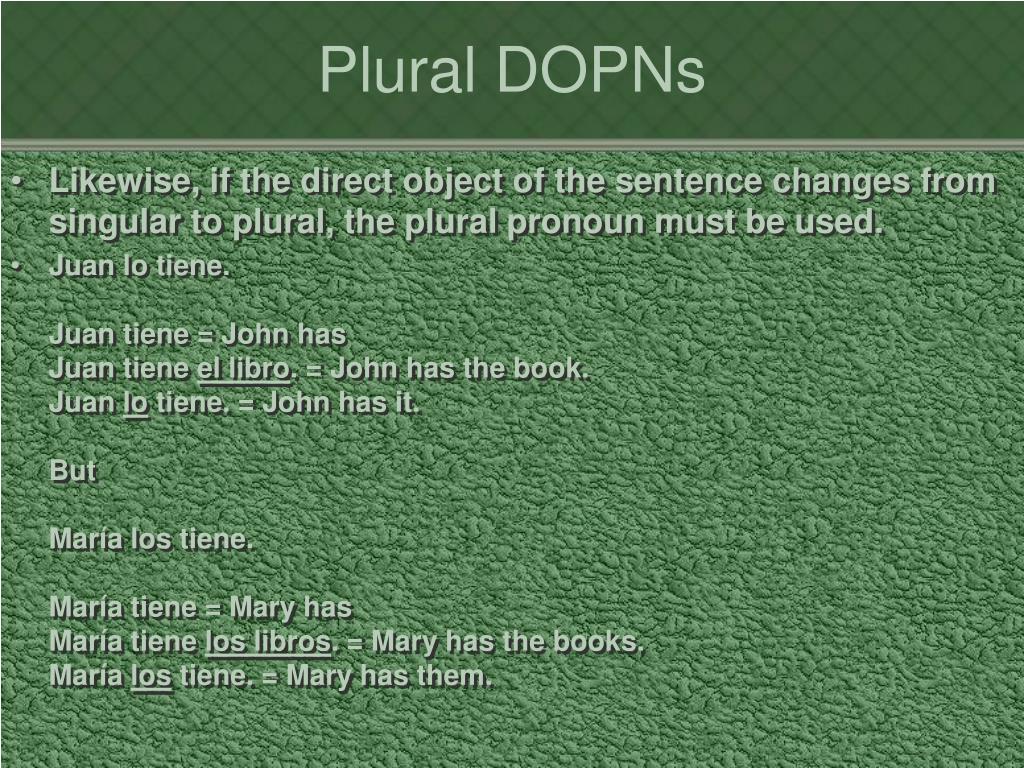 Plural DOPNs

• Likewise, if the direct object of the sentence changes from singular to plural, the plural pronoun must be used.

• Juan lo tiene.

Juan tiene = John has
Juan tiene el libro. = John has the book.
Juan lo tiene. = John has it.

But

María los tiene.

María tiene = Mary has
María tiene los libros. = Mary has the books.
María los tiene. = Mary has them.